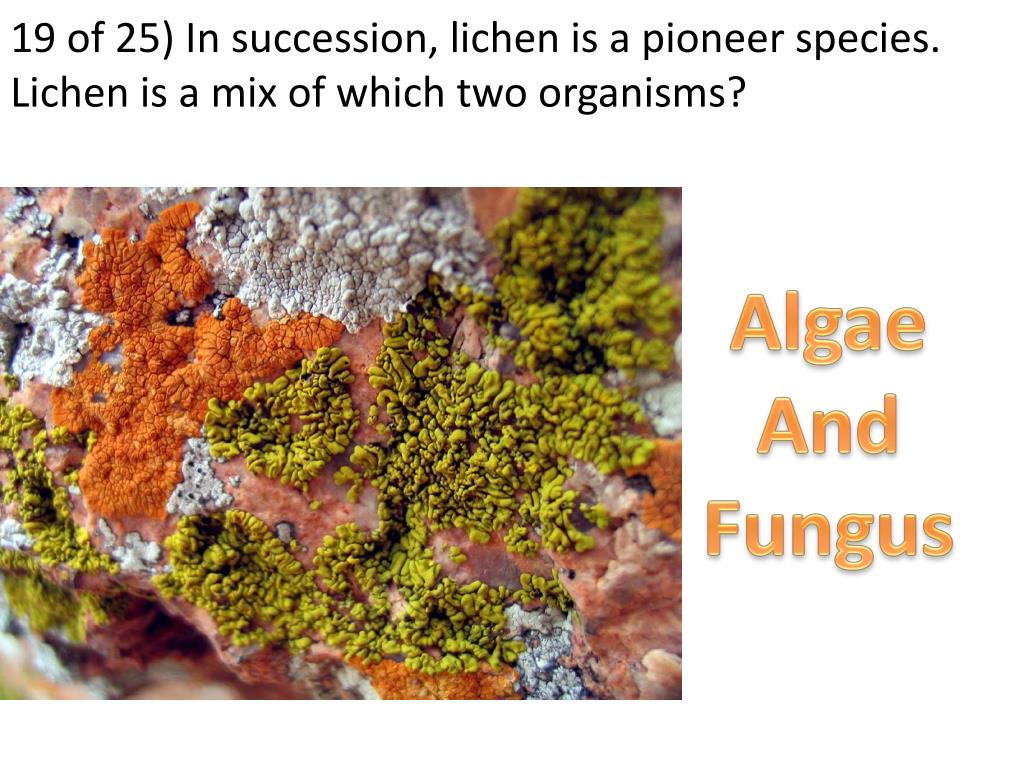 19 of 25) In succession, lichen is a pioneer species. Lichen is a mix of which two organisms?

Algae
And
Fungus